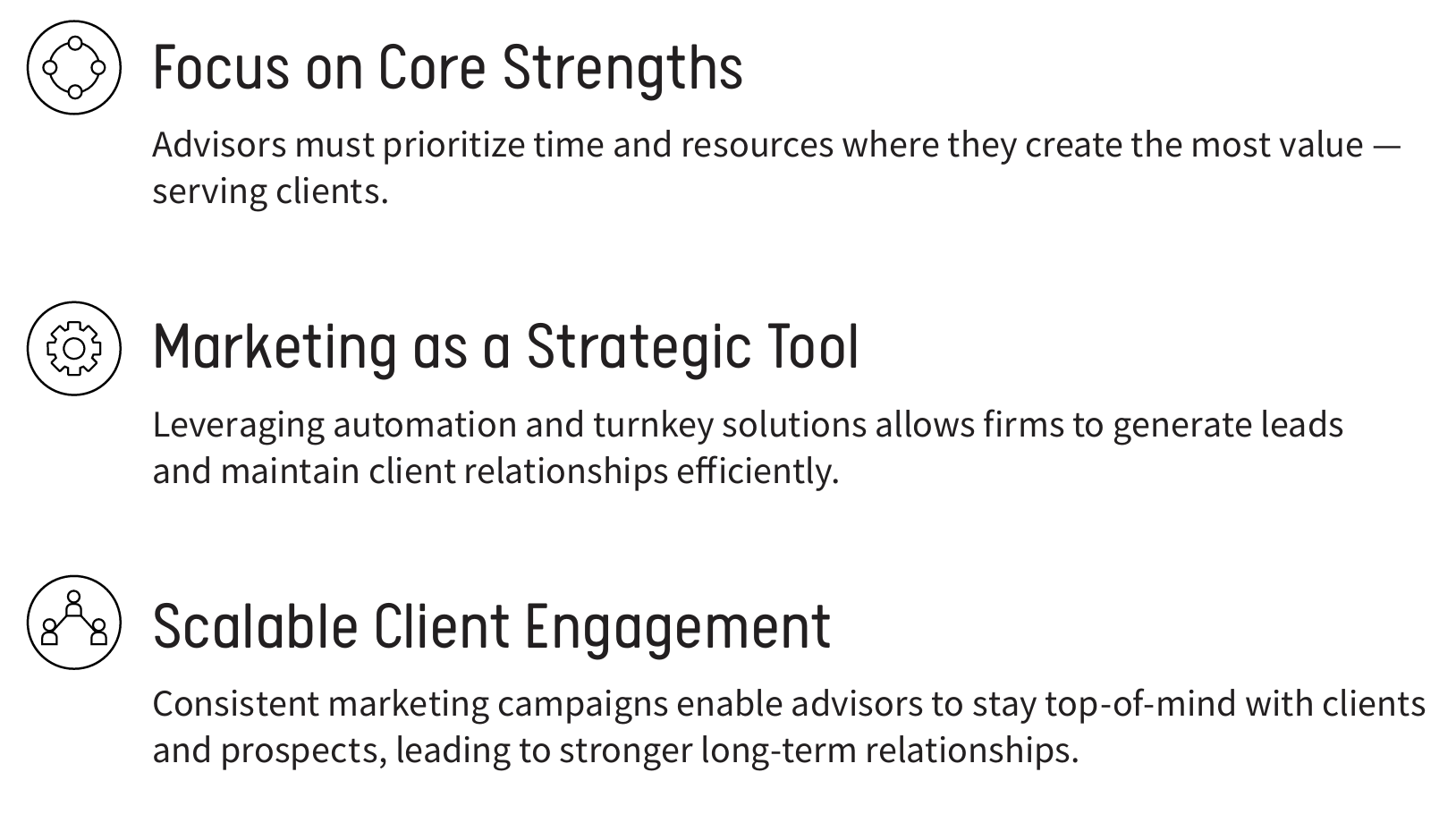 Focus on Core Strengths

Advisors must prioritize time and resources where they create the most value — serving clients.

Marketing as a Strategic Tool

Leveraging automation and turnkey solutions allows firms to generate leads and maintain client relationships efficiently.

Scalable Client Engagement

Consistent marketing campaigns enable advisors to stay top-of-mind with clients and prospects, leading to stronger long-term relationships.